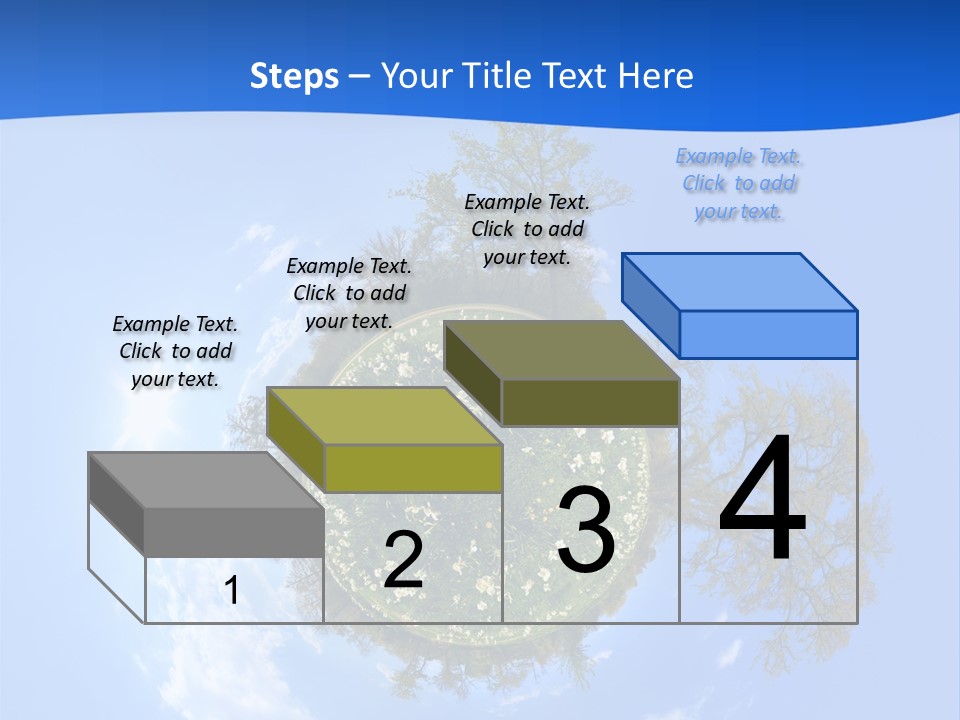 Steps – Your Title Text Here

Example Text. Click to add your text.

Example Text. Click to add your text.

Example Text. Click to add your text.

Example Text. Click to add your text.

1

2

3

4